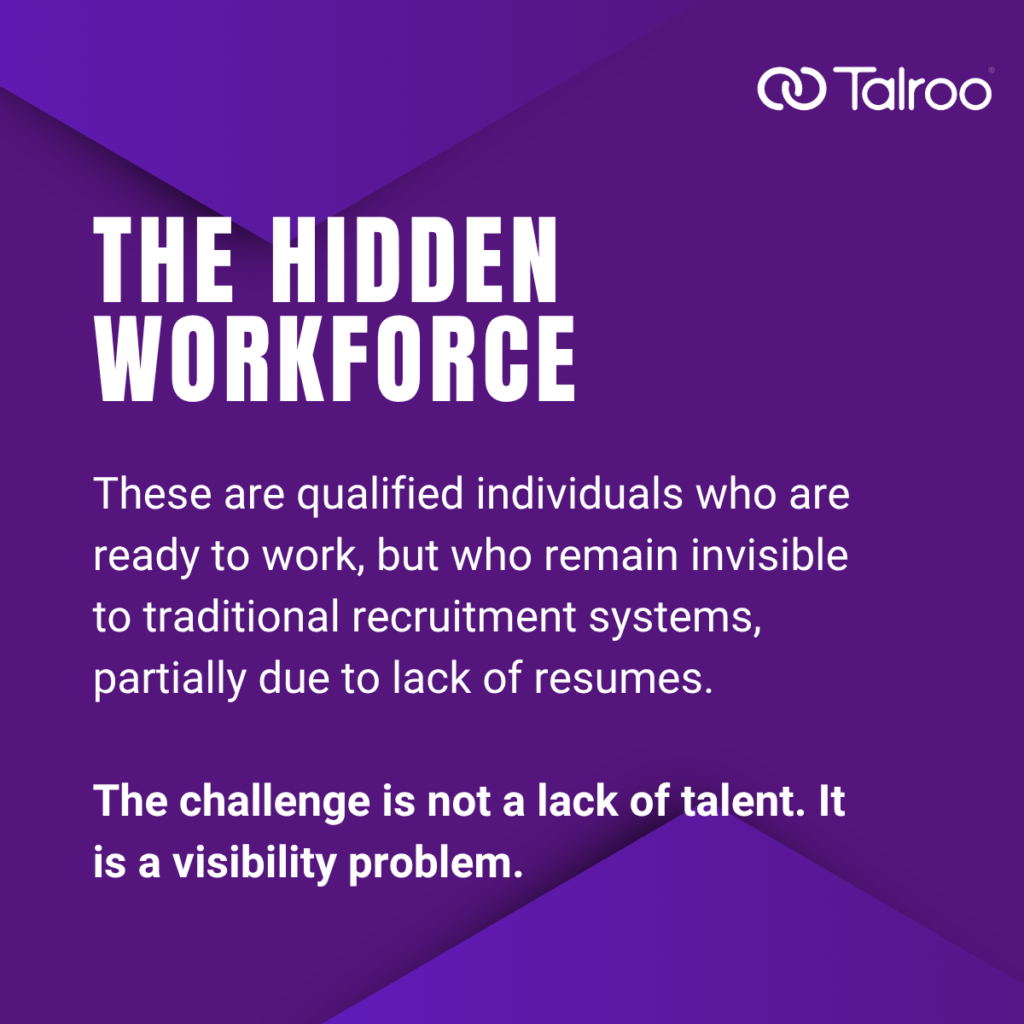 Talroo

THE HIDDEN WORKFORCE

These are qualified individuals who are ready to work, but who remain invisible to traditional recruitment systems, partially due to lack of resumes.

The challenge is not a lack of talent. It is a visibility problem.